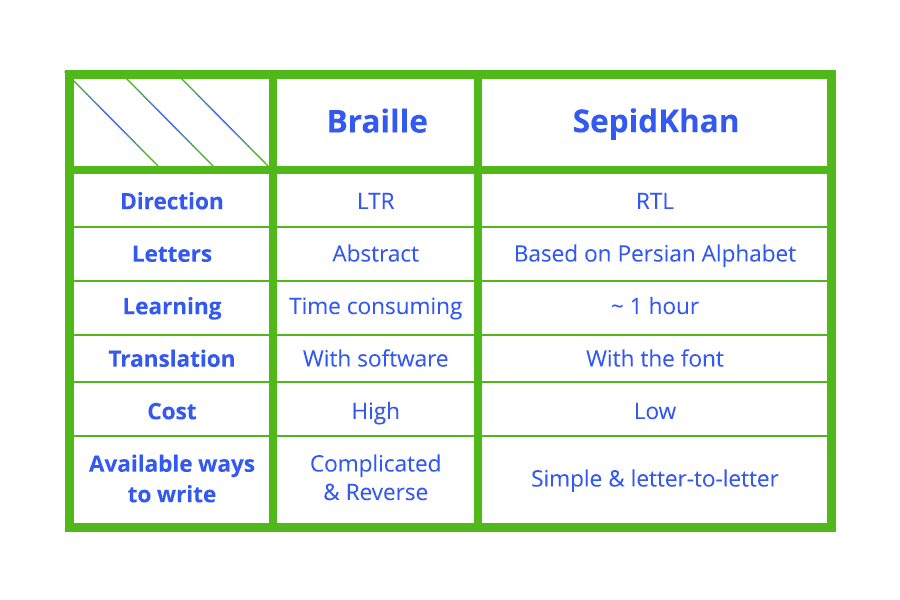 | | Braille | SepidKhan |
|---|---|---|
| Direction | LTR | RTL |
| Letters | Abstract | Based on Persian Alphabet |
| Learning | Time consuming | ~ 1 hour |
| Translation | With software | With the font |
| Cost | High | Low |
| Available ways to write | Complicated & Reverse | Simple & letter-to-letter |